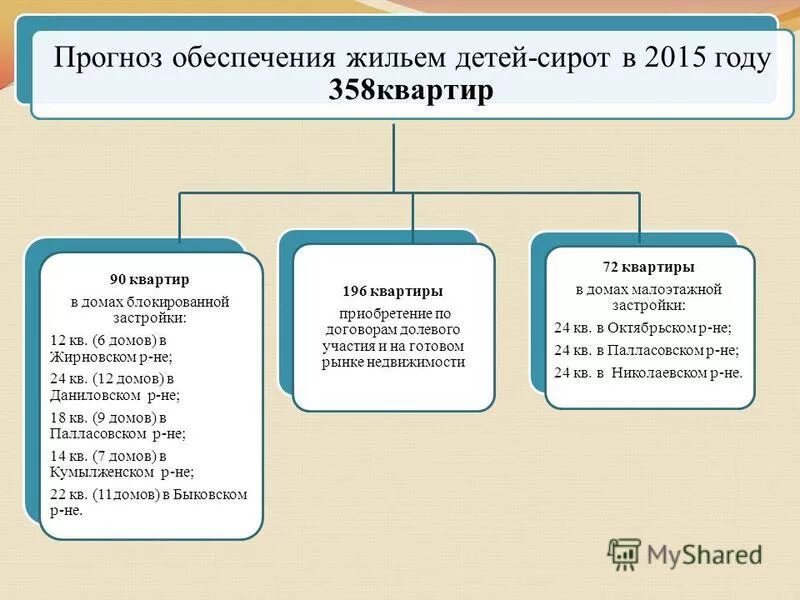 Прогноз обеспечения жильем детей-сирот в 2015 году
358квартир

90 квартир
в домах блокированной застройки:
12 кв. (6 домов) в Жирновском р-не;
24 кв. (12 домов) в Даниловском р-не;
18 кв. (9 домов) в Палласовском р-не;
14 кв. (7 домов) в Кумылженском р-не;
22 кв. (11домов) в Быковском р-не.

196 квартиры
приобретение по договорам долевого участия и на готовом рынке недвижимости

72 квартиры
в домах малоэтажной застройки:
24 кв. в Октябрьском р-не;
24 кв. в Палласовском р-не;
24 кв. в Николаевском р-не.

MyShared